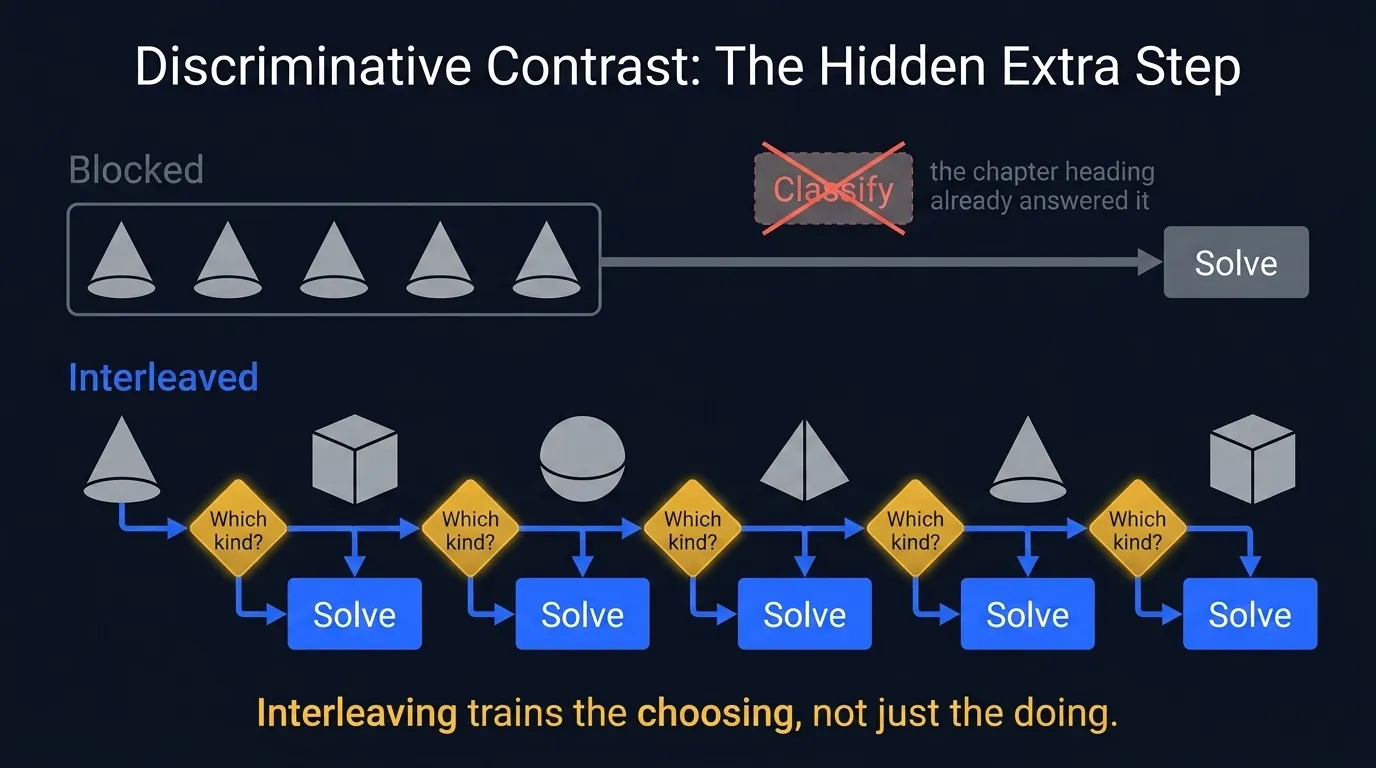 Discriminative Contrast: The Hidden Extra Step

Blocked

Classify

the chapter heading already answered it

Solve

Interleaved

Which kind?

Solve

Which kind?

Solve

Which kind?

Solve

Which kind?

Solve

Which kind?

Solve

Interleaving trains the choosing, not just the doing.